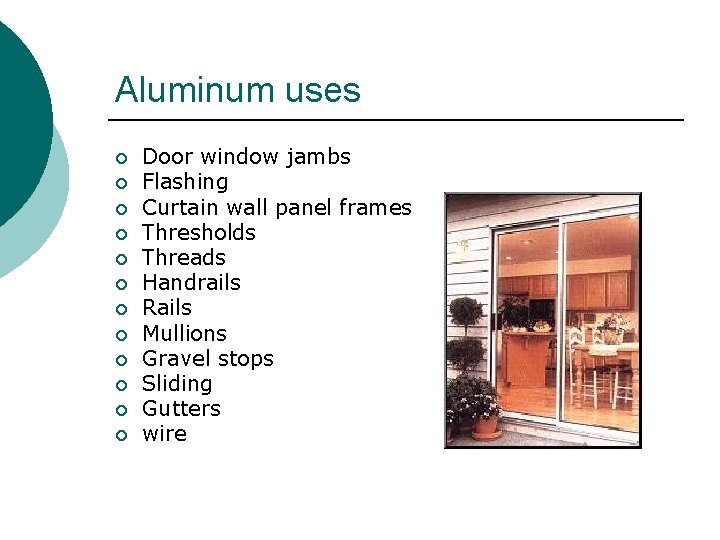 Aluminum uses

- Door window jambs
- Flashing
- Curtain wall panel frames
- Thresholds
- Threads
- Handrails
- Rails
- Mullions
- Gravel stops
- Sliding
- Gutters
- wire